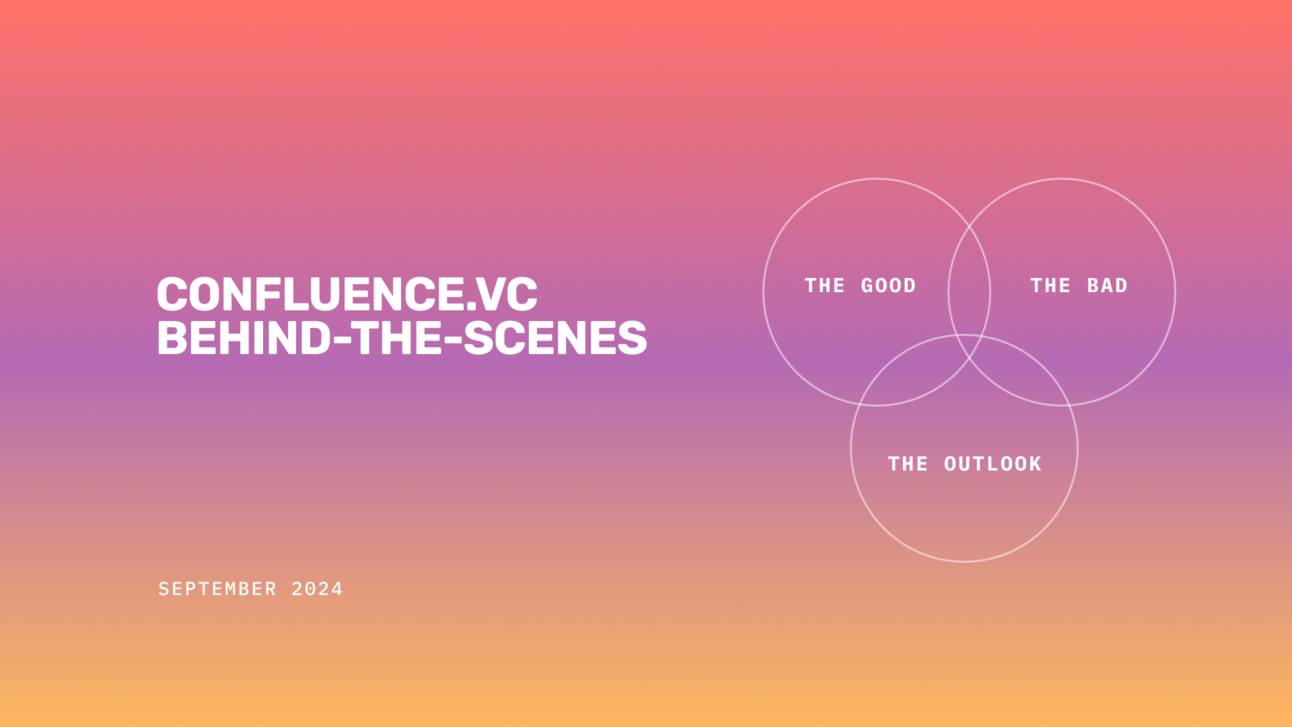 CONFLUENCE.VC
BEHIND-THE-SCENES

THE GOOD

THE BAD

THE OUTLOOK

SEPTEMBER 2024